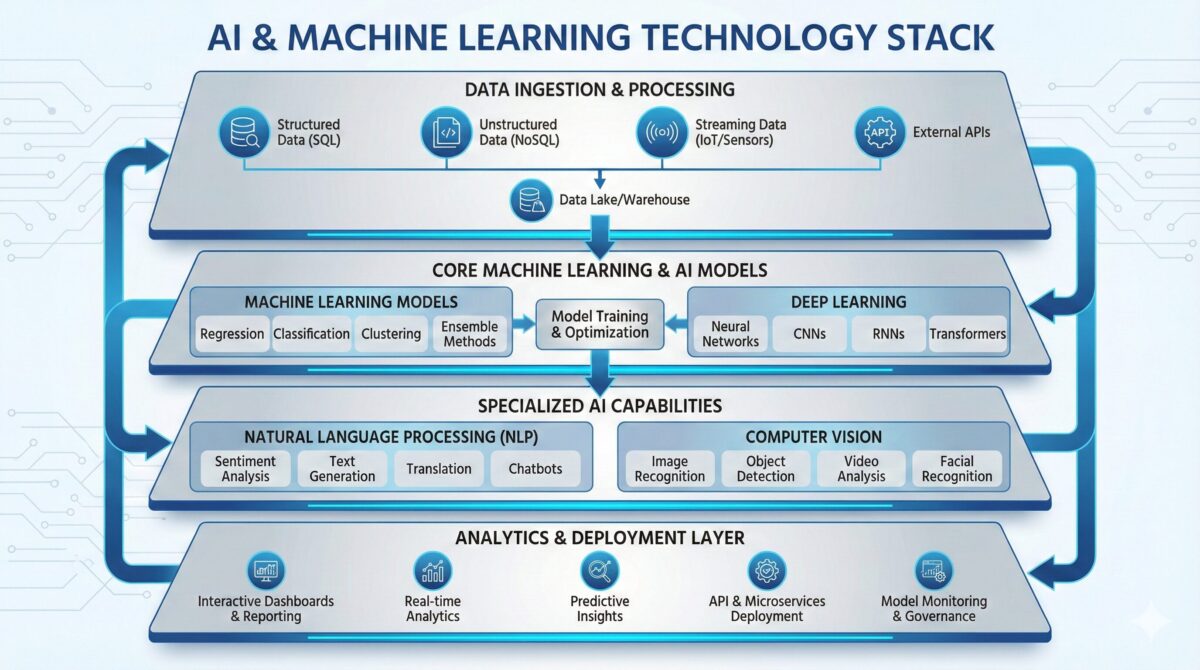 AI & MACHINE LEARNING TECHNOLOGY STACK

DATA INGESTION & PROCESSING

Structured Data (SQL)

Unstructured Data (NoSQL)

Streaming Data (IoT/Sensors)

API

External APIs

Data Lake/Warehouse

CORE MACHINE LEARNING & AI MODELS

MACHINE LEARNING MODELS

Regression

Classification

Clustering

Ensemble Methods

Model Training & Optimization

DEEP LEARNING

Neural Networks

CNNs

RNNs

Transformers

SPECIALIZED AI CAPABILITIES

NATURAL LANGUAGE PROCESSING (NLP)

Sentiment Analysis

Text Generation

Translation

Chatbots

COMPUTER VISION

Image Recognition

Object Detection

Video Analysis

Facial Recognition

ANALYTICS & DEPLOYMENT LAYER

Interactive Dashboards & Reporting

Real-time Analytics

Predictive Insights

API & Microservices Deployment

Model Monitoring & Governance